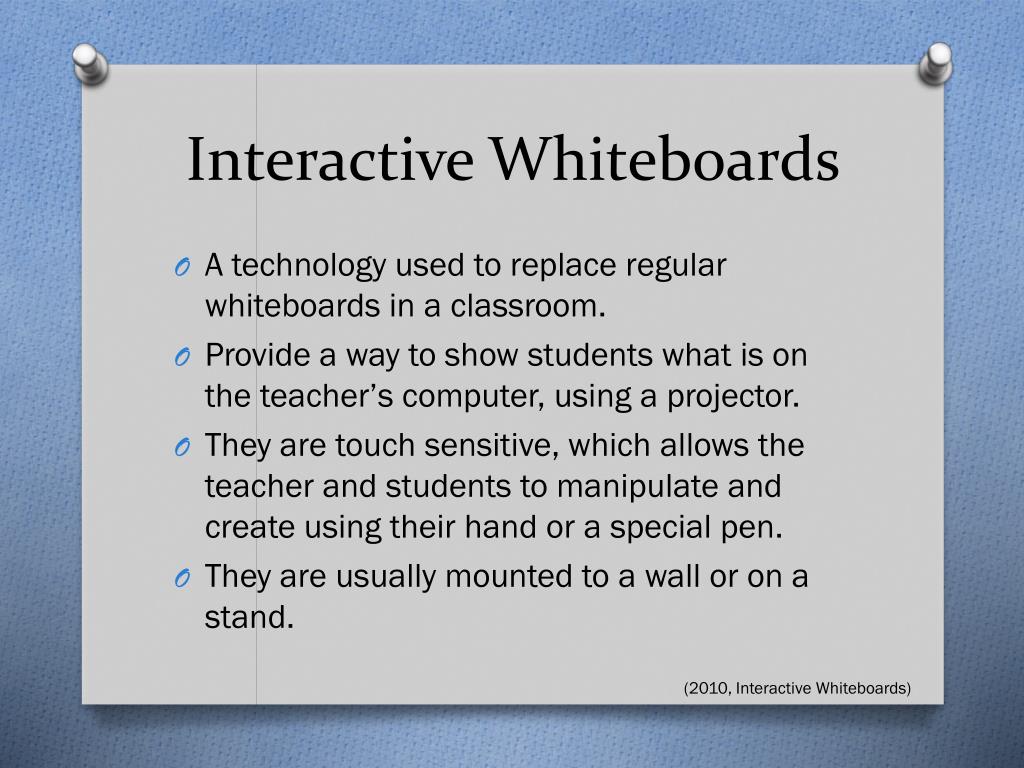 Interactive Whiteboards

O A technology used to replace regular whiteboards in a classroom.
O Provide a way to show students what is on the teacher’s computer, using a projector.
O They are touch sensitive, which allows the teacher and students to manipulate and create using their hand or a special pen.
O They are usually mounted to a wall or on a stand.

(2010, Interactive Whiteboards)